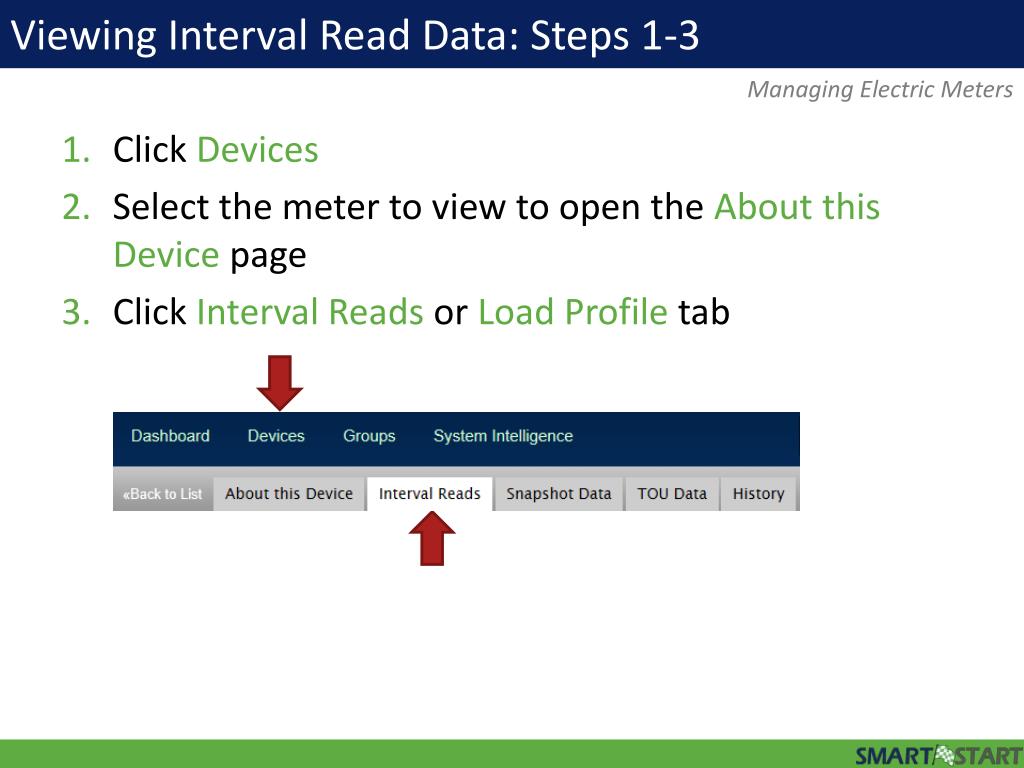 Viewing Interval Read Data: Steps 1-3

Managing Electric Meters

1. Click Devices
2. Select the meter to view to open the About this Device page
3. Click Interval Reads or Load Profile tab

Dashboard Devices Groups System Intelligence

«Back to List About this Device Interval Reads Snapshot Data TOU Data History

SMART START